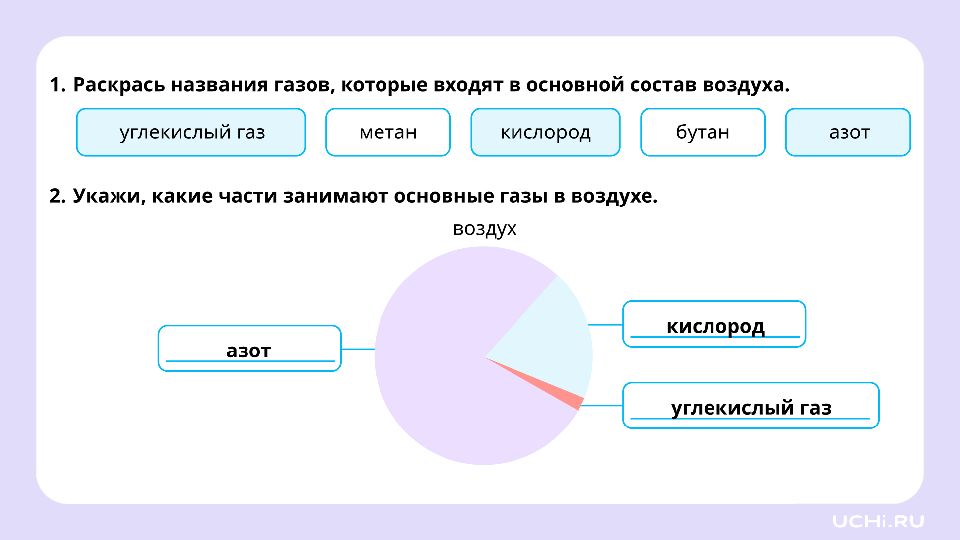 1. Раскрась названия газов, которые входят в основной состав воздуха.

углекислый газ

метан

кислород

бутан

азот

2. Укажи, какие части занимают основные газы в воздухе.

воздух

азот

кислород

углекислый газ

UCHI.RU